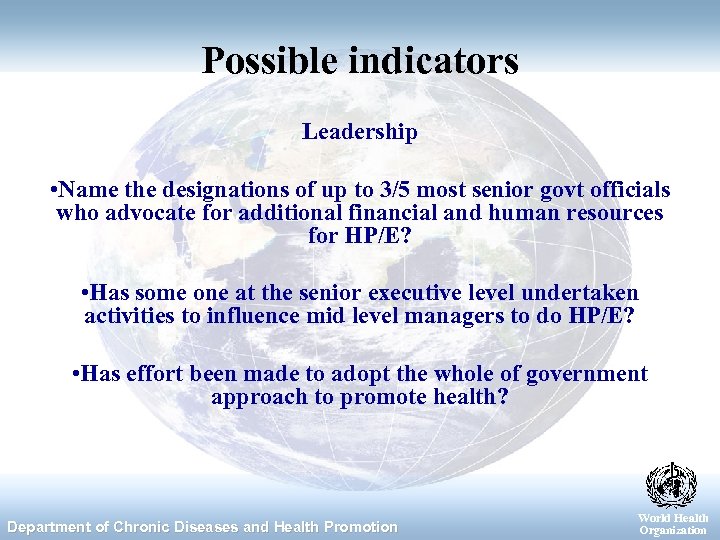 Possible indicators

Leadership

•Name the designations of up to 3/5 most senior govt officials who advocate for additional financial and human resources for HP/E?

•Has some one at the senior executive level undertaken activities to influence mid level managers to do HP/E?

•Has effort been made to adopt the whole of government approach to promote health?

Department of Chronic Diseases and Health Promotion

World Health Organization